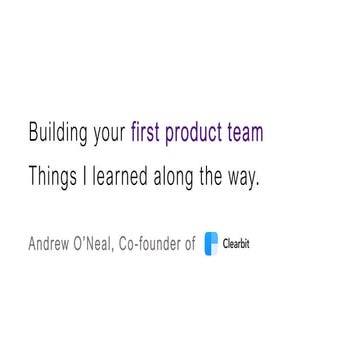 Building your first product team

Things I learned along the way.

Andrew O'Neal, Co-founder of Clearbit